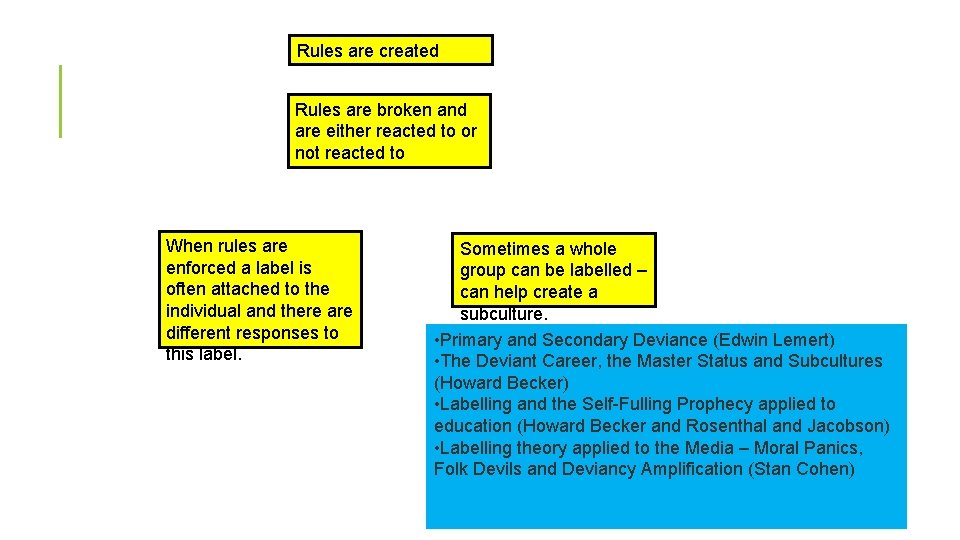 Rules are created

Rules are broken and are either reacted to or not reacted to

When rules are enforced a label is often attached to the individual and there are different responses to this label.

Sometimes a whole group can be labelled – can help create a subculture.

•Primary and Secondary Deviance (Edwin Lemert)
•The Deviant Career, the Master Status and Subcultures (Howard Becker)
•Labelling and the Self-Fulling Prophecy applied to education (Howard Becker and Rosenthal and Jacobson)
•Labelling theory applied to the Media – Moral Panics, Folk Devils and Deviancy Amplification (Stan Cohen)